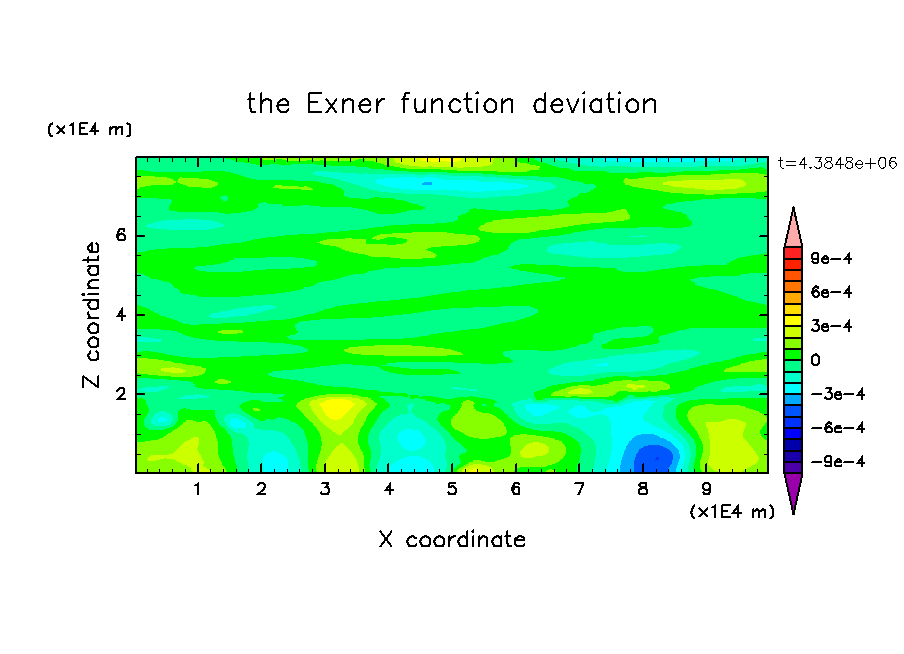 the Exner function deviation

(x1E4 m)

t=4.3848e+06

Z coordinate

6
4
2

9e-4
6e-4
3e-4
0
-3e-4
-6e-4
-9e-4

1 2 3 4 5 6 7 8 9

(x1E4 m)

X coordinate